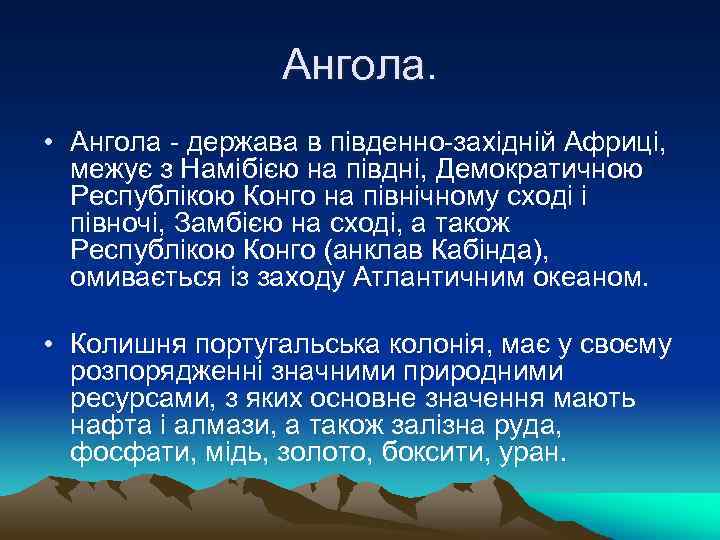 Ангола.

• Ангола - держава в південно-західній Африці, межує з Намібією на півдні, Демократичною Республікою Конго на північному сході і півночі, Замбією на сході, а також Республікою Конго (анклав Кабінда), омивається із заходу Атлантичним океаном.

• Колишня португальська колонія, має у своєму розпорядженні значними природними ресурсами, з яких основне значення мають нафта і алмази, а також залізна руда, фосфати, мідь, золото, боксити, уран.